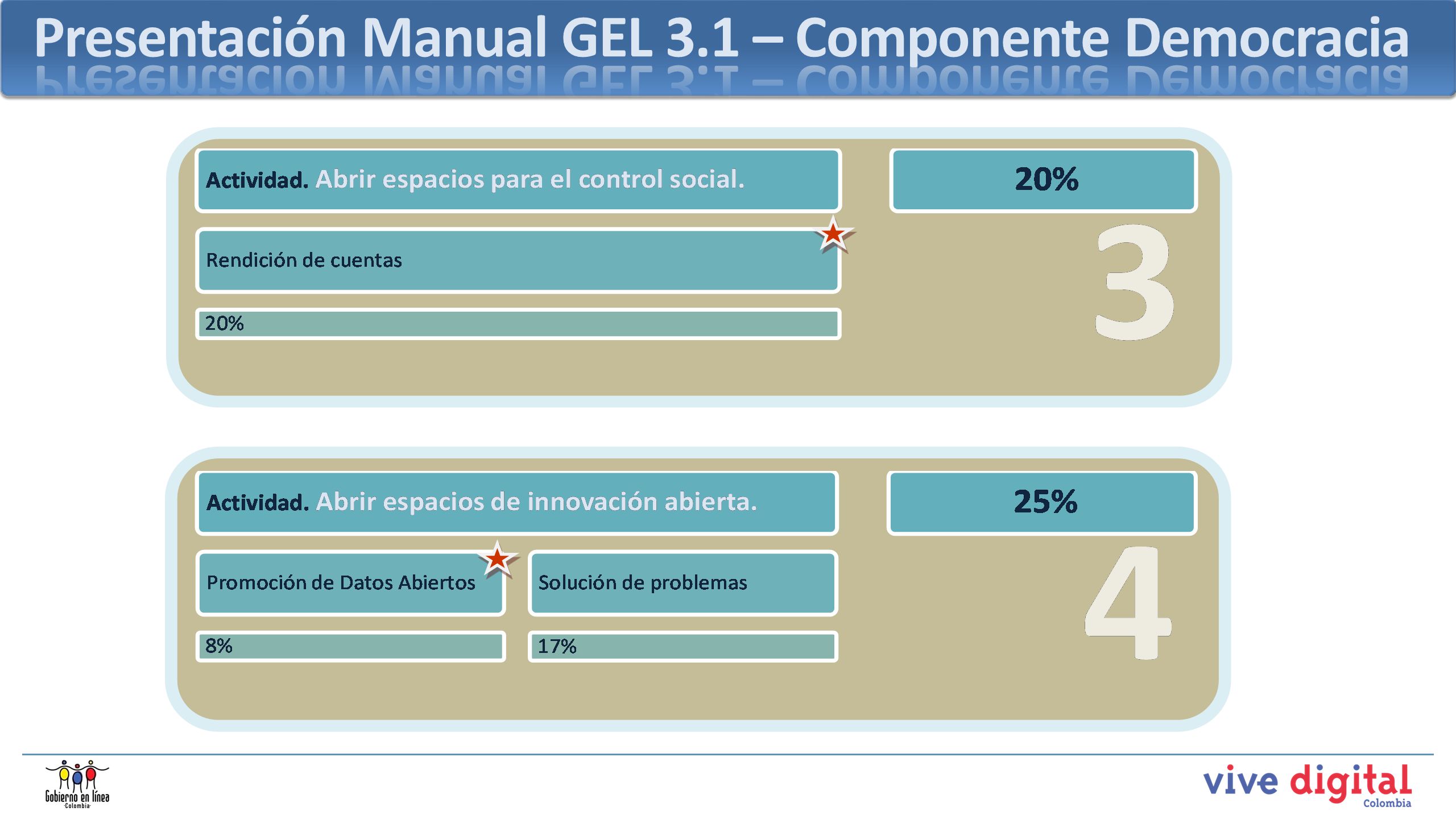 Presentación Manual GEL 3.1 – Componente Democracia

Actividad. Abrir espacios para el control social.

20%

Rendición de cuentas

20%

3

Actividad. Abrir espacios de innovación abierta.

25%

Promoción de Datos Abiertos

Solución de problemas

8%

17%

4

Gobierno en línea
Colombia

vive digital
Colombia